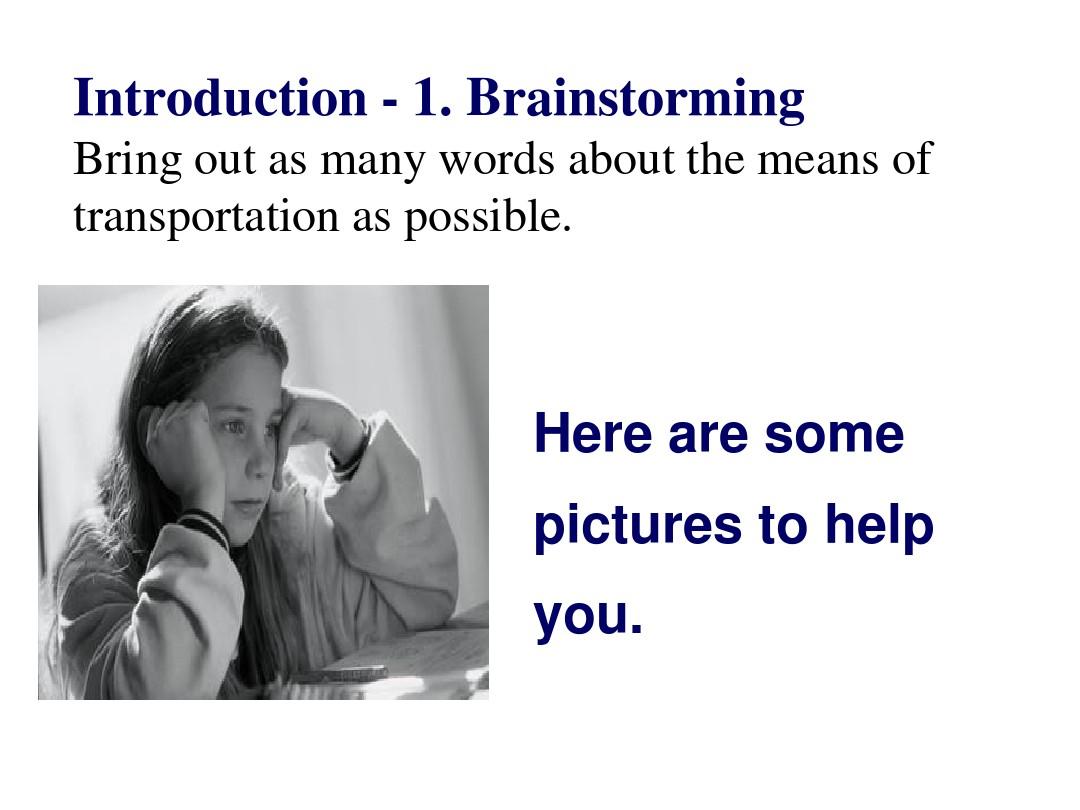 Introduction - 1. Brainstorming
Bring out as many words about the means of transportation as possible.

Here are some pictures to help you.